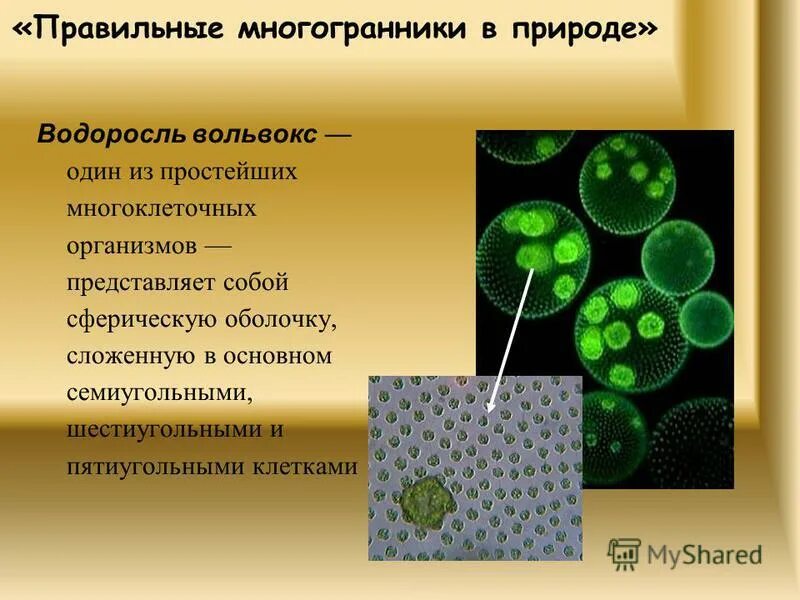 «Правильные многогранники в природе»

Водоросль вольвокс — один из простейших многоклеточных организмов — представляет собой сферическую оболочку, сложенную в основном семиугольными, шестиугольными и пятиугольными клетками

MyShared